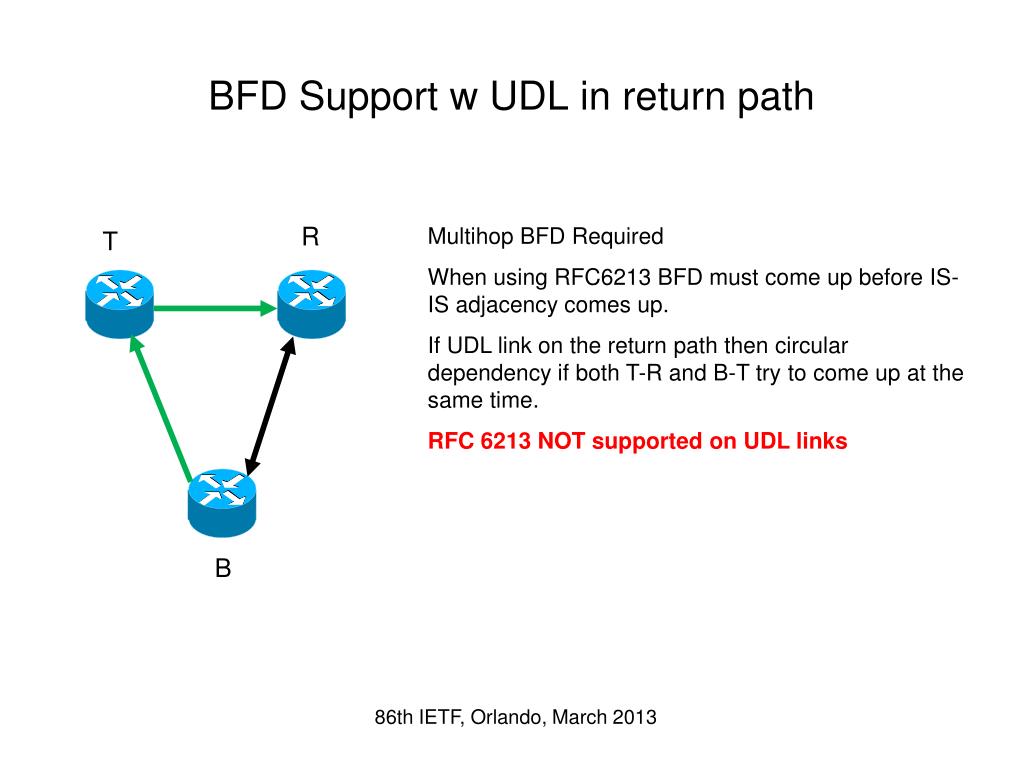 BFD Support w UDL in return path

T

R

B

Multihop BFD Required

When using RFC6213 BFD must come up before IS-IS adjacency comes up.

If UDL link on the return path then circular dependency if both T-R and B-T try to come up at the same time.

RFC 6213 NOT supported on UDL links

86th IETF, Orlando, March 2013